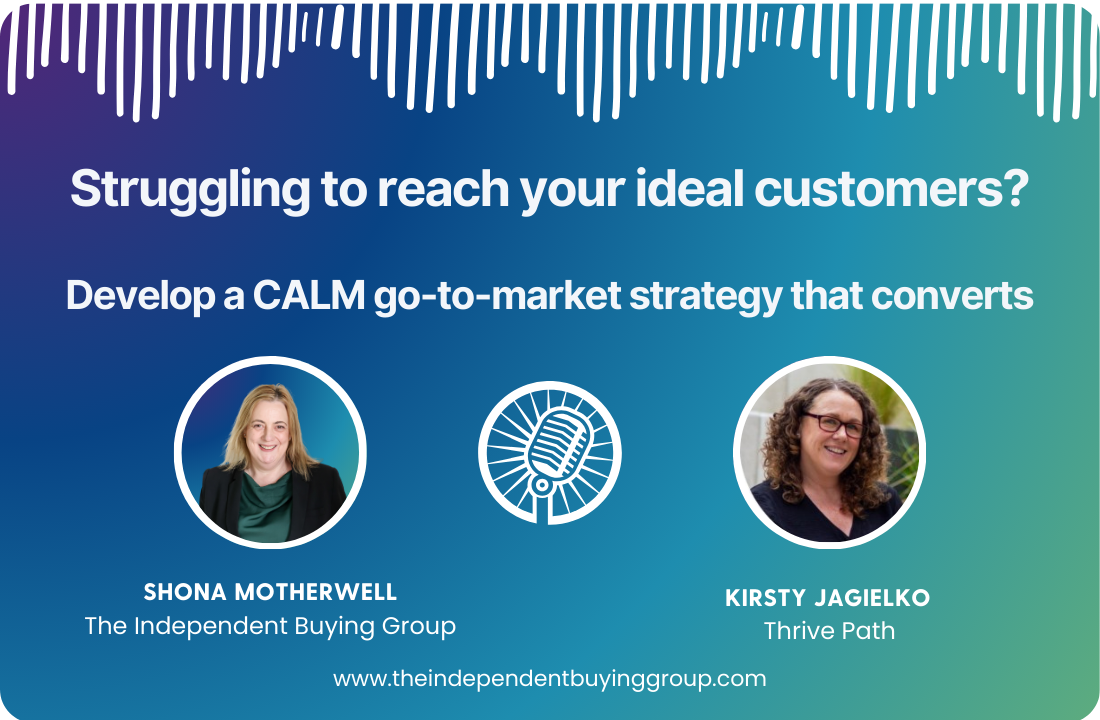 Struggling to reach your ideal customers?

Develop a CALM go-to-market strategy that converts

SHONA MOTHERWELL
The Independent Buying Group

KIRSTY JAGIELKO
Thrive Path

www.theindependentbuyinggroup.com